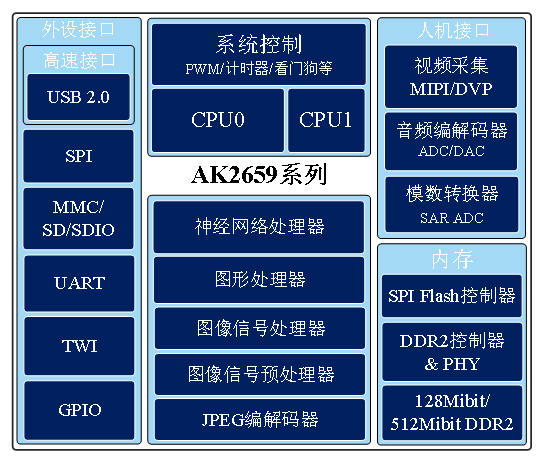 外设接口

高速接口

USB 2.0

SPI

MMC/
SD/SDIO

UART

TWI

GPIO

系统控制
PWM/计时器/看门狗等

CPU0

CPU1

AK2659系列

神经网络处理器

图形处理器

图像信号处理器

图像信号预处理器

JPEG编解码器

人机接口

视频采集
MIPI/DVP

音频编解码器
ADC/DAC

模数转换器
SAR ADC

内存

SPI Flash控制器

DDR2控制器
& PHY

128Mibit/
512Mibit DDR2